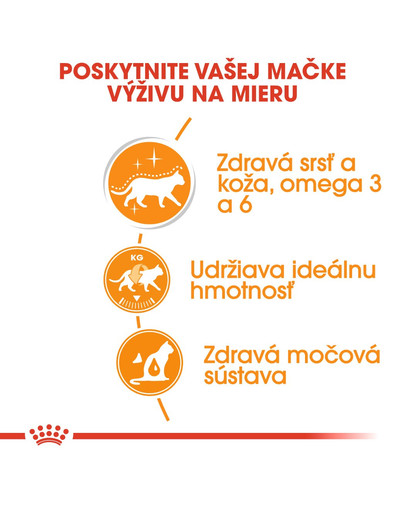 POSKYTNITE VAŠEJ MAČKE VÝŽIVU NA MIERU

Zdravá srsť a koža, omega 3 a 6

KG

Udržiava ideálnu hmotnosť

Zdravá močová sústava